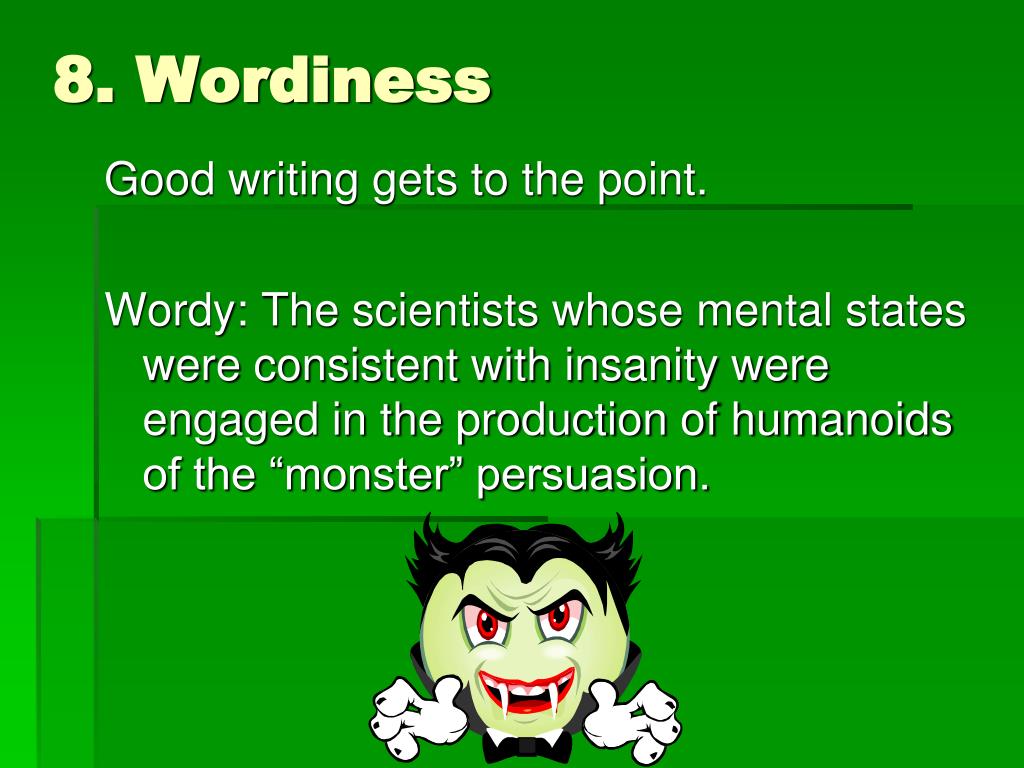 8. Wordiness

Good writing gets to the point.

Wordy: The scientists whose mental states were consistent with insanity were engaged in the production of humanoids of the “monster” persuasion.